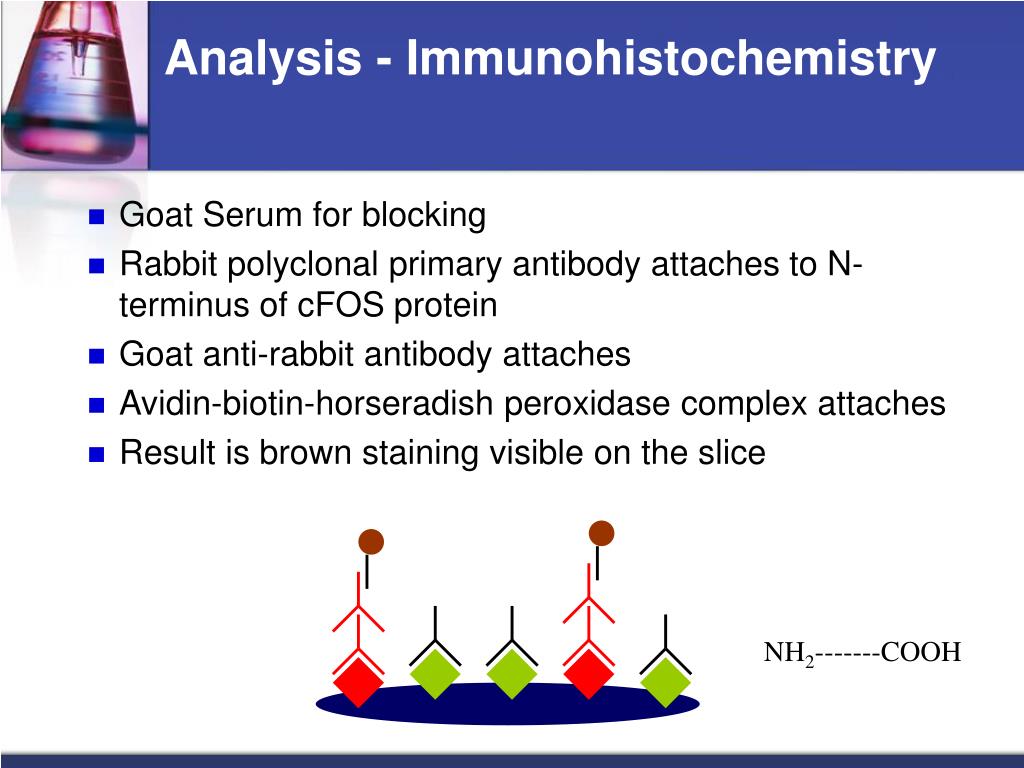 Analysis - Immunohistochemistry

- Goat Serum for blocking
- Rabbit polyclonal primary antibody attaches to N-terminus of cFOS protein
- Goat anti-rabbit antibody attaches
- Avidin-biotin-horseradish peroxidase complex attaches
- Result is brown staining visible on the slice

$NH_2$-------COOH